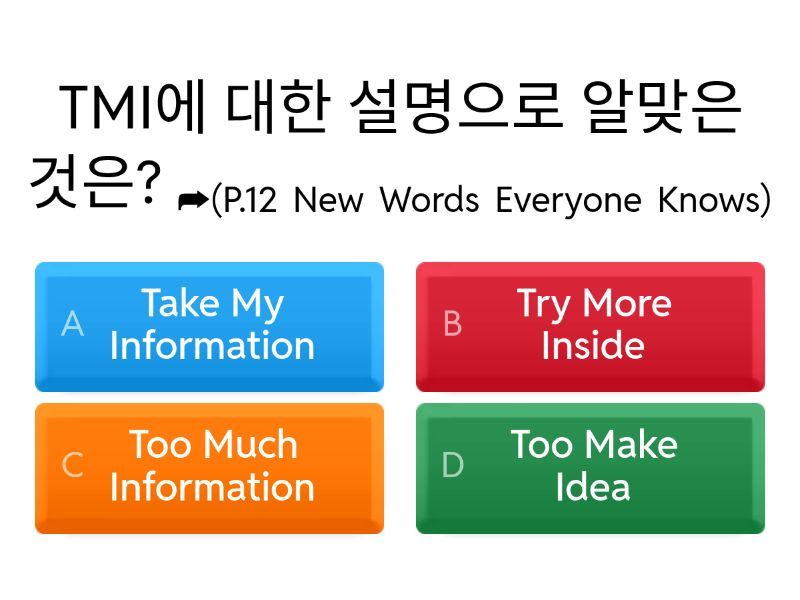 TMI에 대한 설명으로 알맞은 것은? ➦(P.12 New Words Everyone Knows)

A Take My Information

B Try More Inside

C Too Much Information

D Too Make Idea